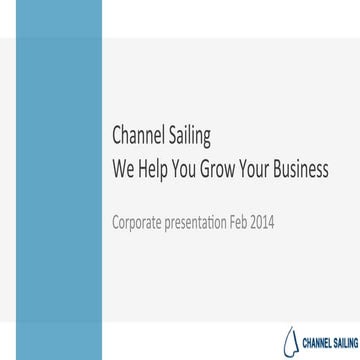 Channel Sailing
We Help You Grow Your Business

Corporate presentation Feb 2014

CHANNEL SAILING